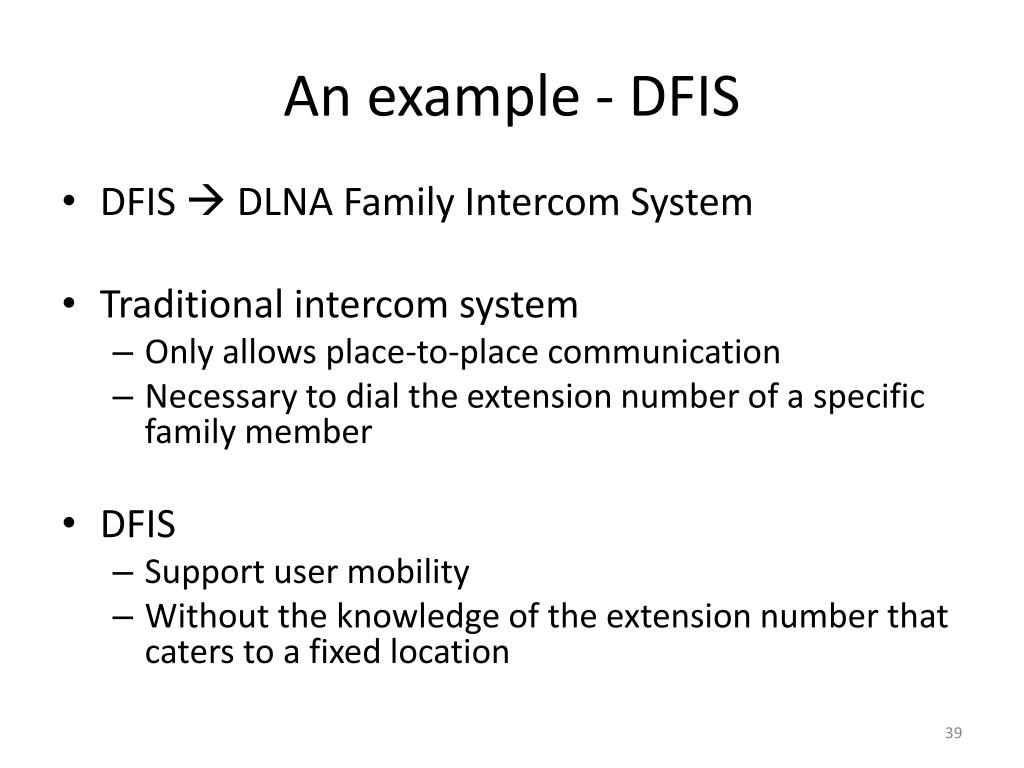 An example - DFIS

• DFIS → DLNA Family Intercom System

• Traditional intercom system
– Only allows place-to-place communication
– Necessary to dial the extension number of a specific family member

• DFIS
– Support user mobility
– Without the knowledge of the extension number that caters to a fixed location

39